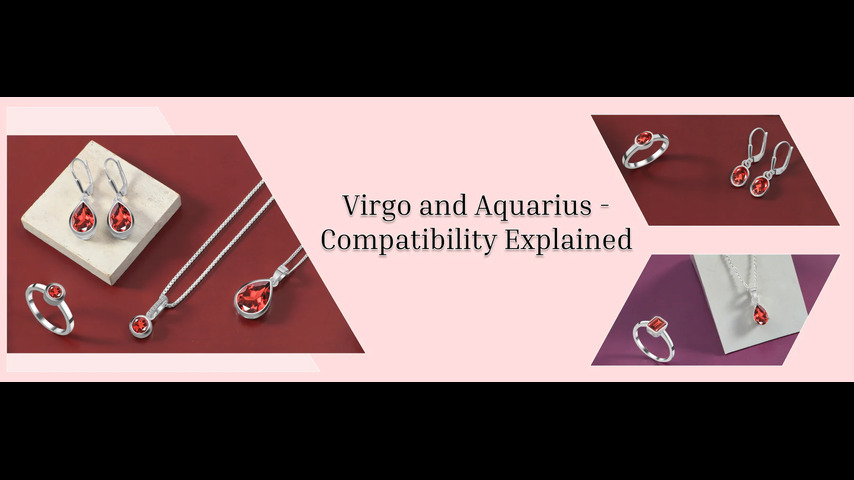 Virgo and Aquarius - Compatibility Explained